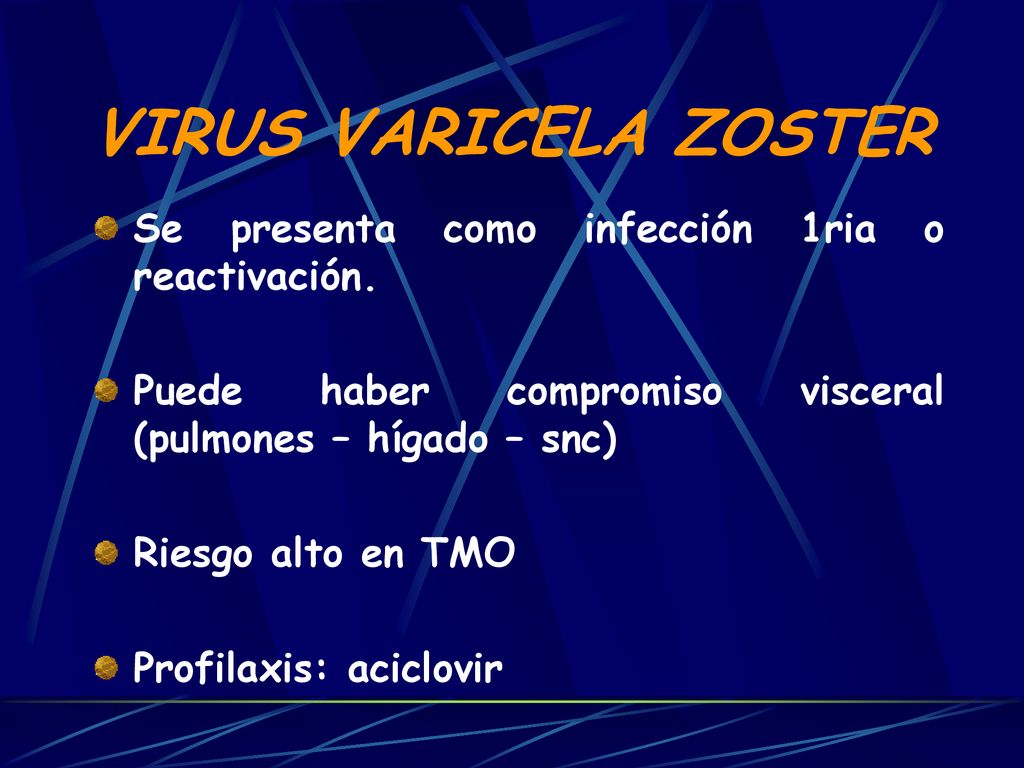 VIRUS VARICELA ZOSTER

Se presenta como infección 1ria o reactivación.

Puede haber compromiso visceral (pulmones – hígado – snc)

Riesgo alto en TMO

Profilaxis: aciclovir